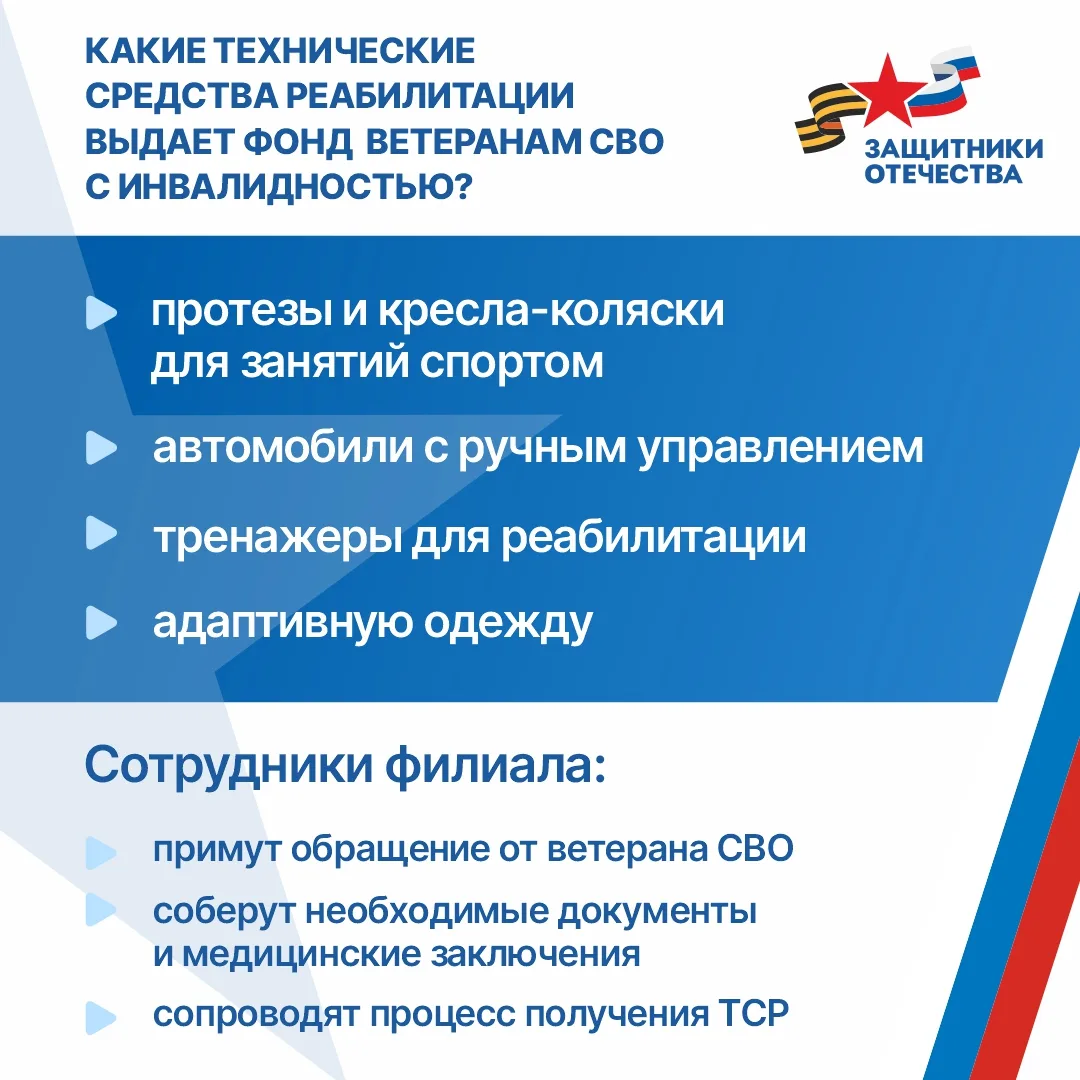 КАКИЕ ТЕХНИЧЕСКИЕ СРЕДСТВА РЕАБИЛИТАЦИИ ВЫДАЕТ ФОНД ВЕТЕРАНАМ СВО С ИНВАЛИДНОСТЬЮ?

ЗАЩИТНИКИ ОТЕЧЕСТВА

протезы и кресла-коляски для занятий спортом

автомобили с ручным управлением

тренажеры для реабилитации

адаптивную одежду

Сотрудники филиала:

примут обращение от ветерана СВО

соберут необходимые документы и медицинские заключения

сопроводят процесс получения ТСР